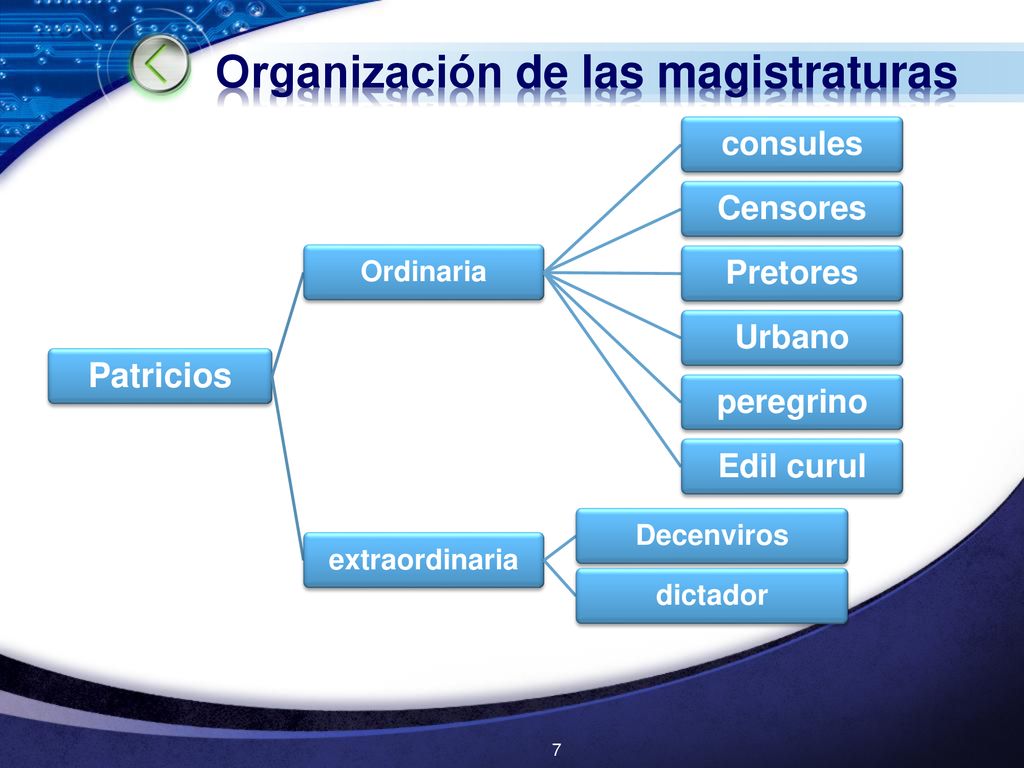 Organización de las magistraturas

Patricios

Ordinaria

consules

Censores

Pretores

Urbano

peregrino

Edil curul

extraordinaria

Decenviros

dictador

7